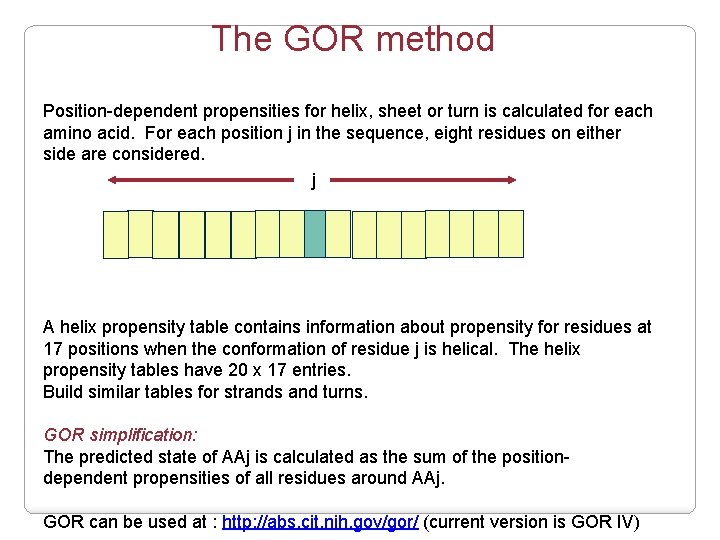 The GOR method

Position-dependent propensities for helix, sheet or turn is calculated for each amino acid. For each position j in the sequence, eight residues on either side are considered.

j

A helix propensity table contains information about propensity for residues at 17 positions when the conformation of residue j is helical. The helix propensity tables have 20 x 17 entries.
Build similar tables for strands and turns.

GOR simplification:
The predicted state of AAj is calculated as the sum of the position-dependent propensities of all residues around AAj.

GOR can be used at : http://abs.cit.nih.gov/gor/ (current version is GOR IV)